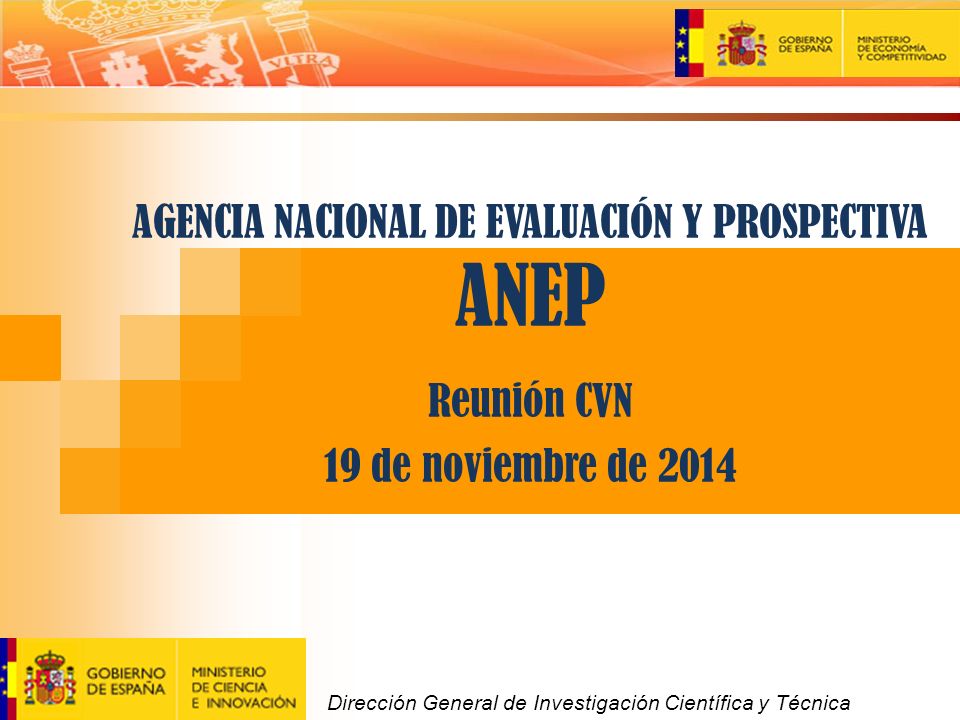 VLTRA

GOBIERNO DE ESPAÑA

MINISTERIO DE ECONOMÍA Y COMPETITIVIDAD

AGENCIA NACIONAL DE EVALUACIÓN Y PROSPECTIVA

ANEP

Reunión CVN

19 de noviembre de 2014

GOBIERNO DE ESPAÑA

MINISTERIO DE CIENCIA E INNOVACIÓN

Dirección General de Investigación Científica y Técnica